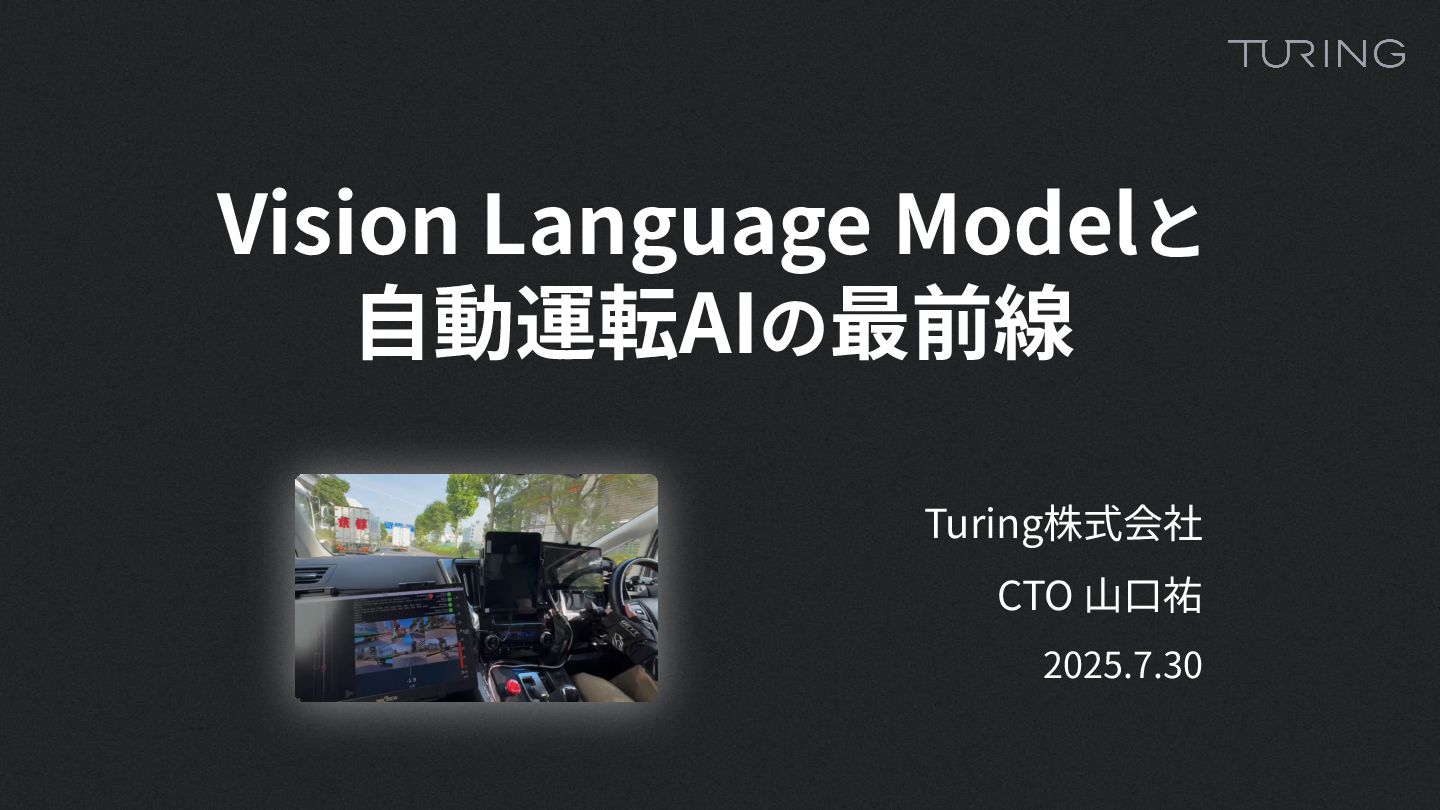 TURING

Vision Language Modelと
自動運転AIの最前線

Turing株式会社
CTO 山口祐
2025.7.30